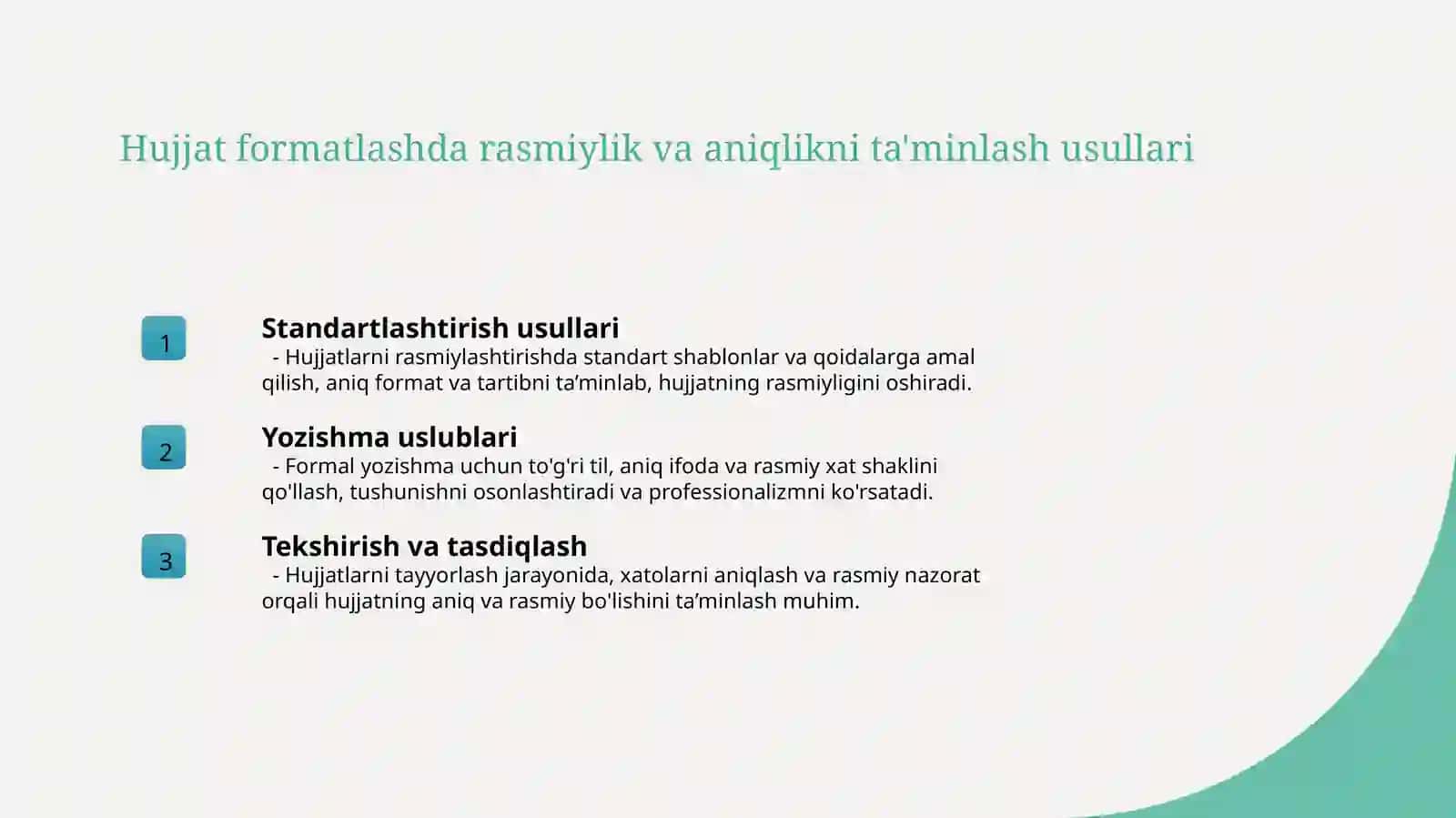 Hujjat formatlashda rasmiylik va aniqlikni ta'minlash usullari

1

Standartlashtirish usullari

- Hujjatlarni rasmiylashtirishda standart shablonlar va qoidalarga amal qilish, aniq format va tartibni ta’minlab, hujjatning rasmiyligini oshiradi.

2

Yozishma uslublari

- Formal yozishma uchun to'g'ri til, aniq ifoda va rasmiy xat shaklini qo'llash, tushunishni osonlashtiradi va professionalizmni ko'rsatadi.

3

Tekshirish va tasdiqlash

- Hujjatlarni tayyorlash jarayonida, xatolarni aniqlash va rasmiy nazorat orqali hujjatning aniq va rasmiy bo'lishini ta’minlash muhim.